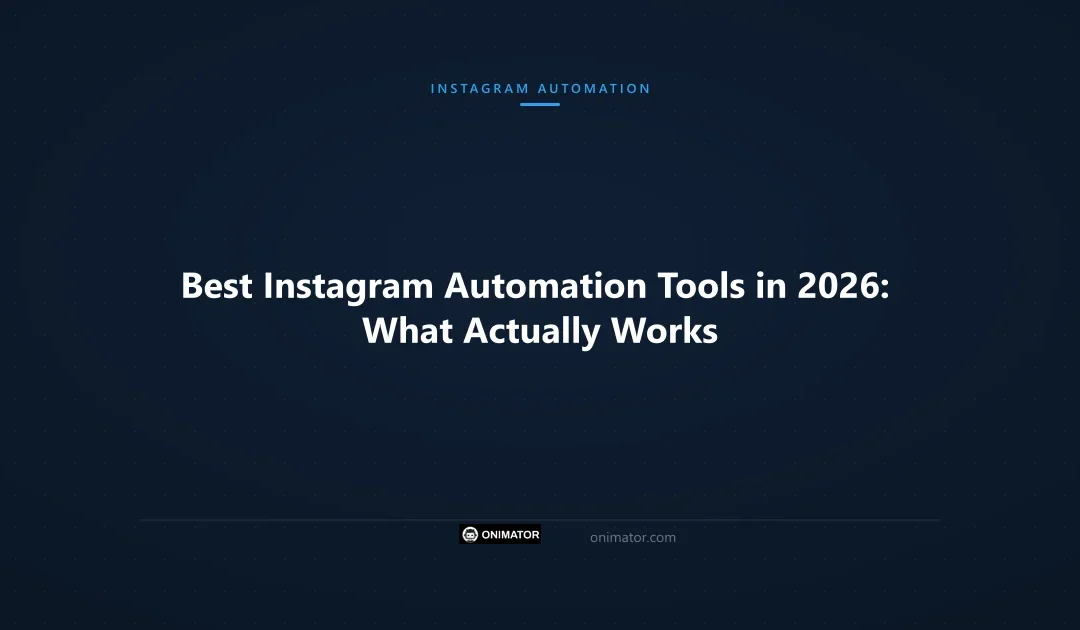 INSTAGRAM AUTOMATION

Best Instagram Automation Tools in 2026: What Actually Works

ONIMATOR

onimator.com